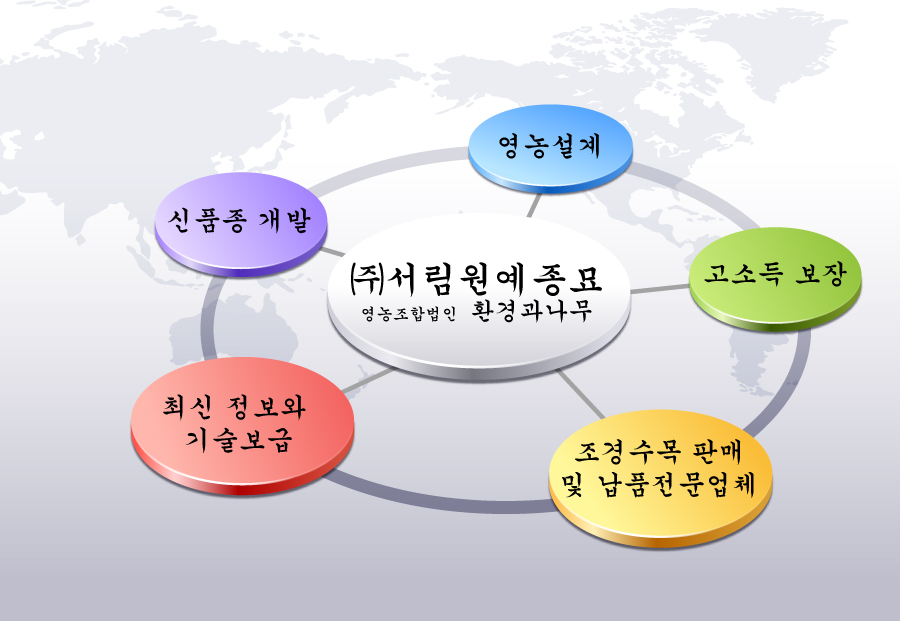 영농설계

신품종 개발

㈜서림원예종묘
영농조합법인 환경과나무

고소득 보장

최신 정보와
기술보급

조경수목 판매
및 납품전문업체